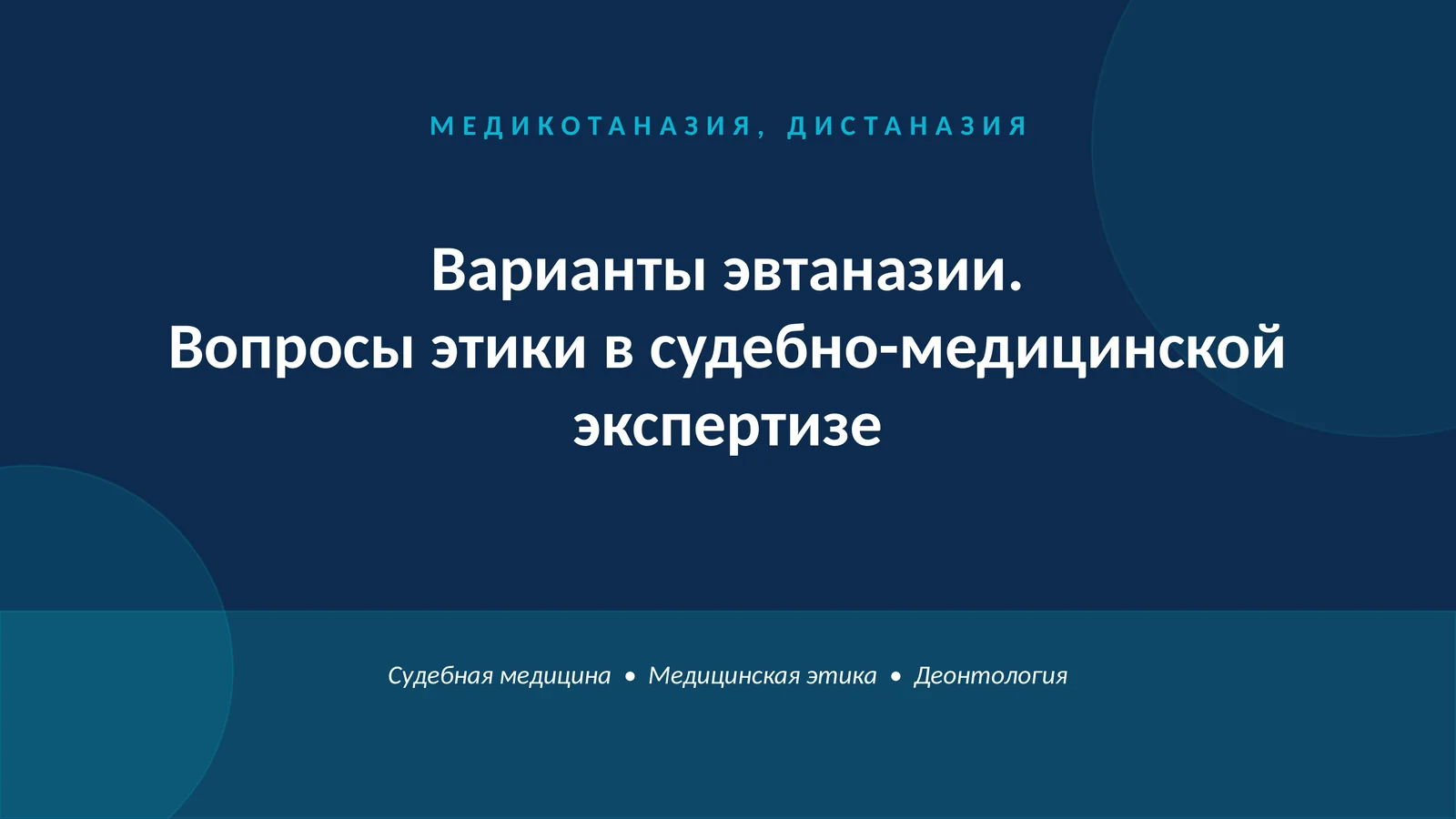 МЕДИКОТАНАЗИЯ, ДИСТАНАЗИЯ

Варианты эвтаназии.
Вопросы этики в судебно-медицинской экспертизе

Судебная медицина • Медицинская этика • Деонтология